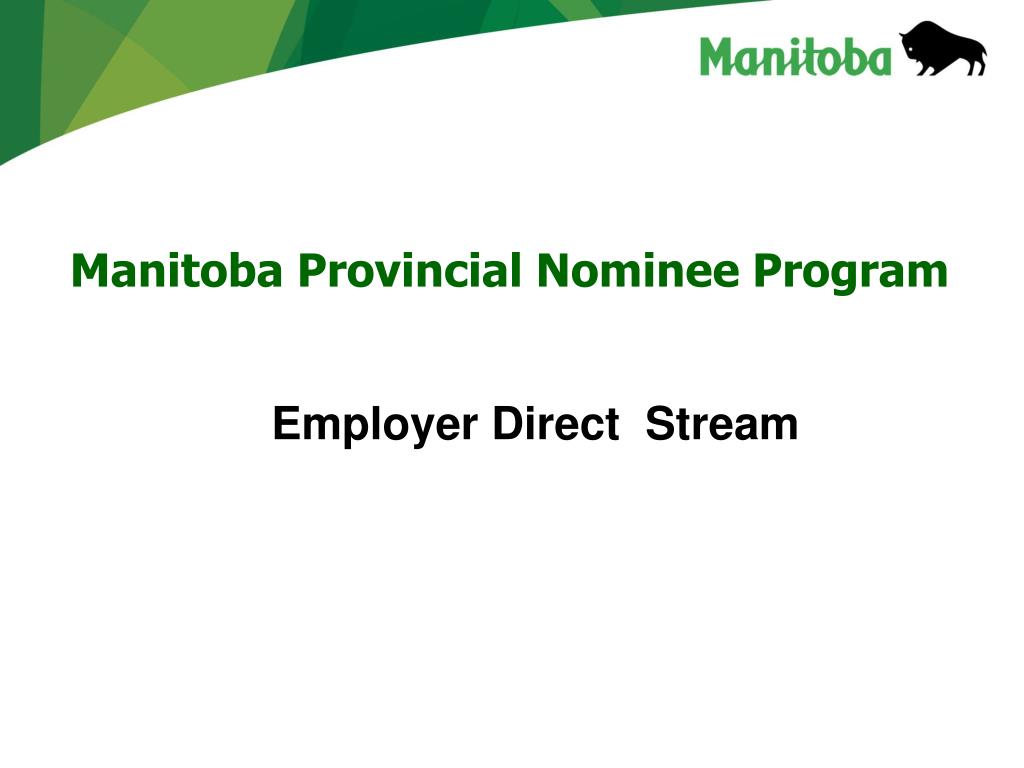 Manitoba

Manitoba Provincial Nominee Program

Employer Direct Stream